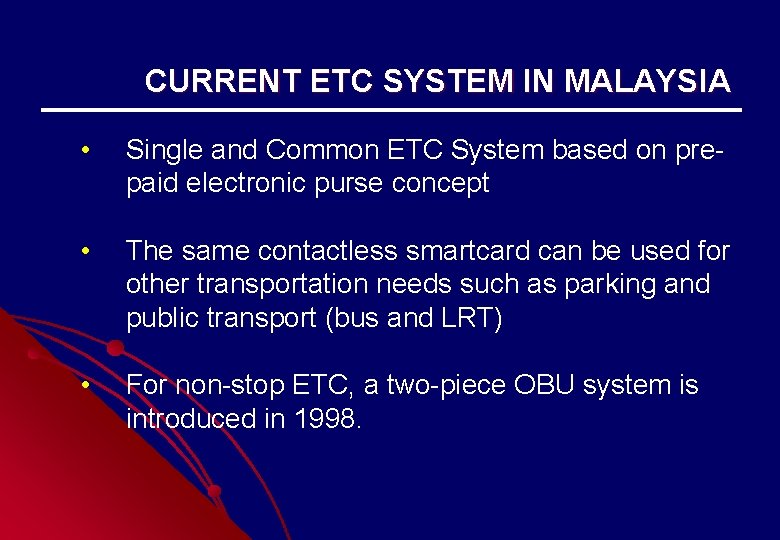 CURRENT ETC SYSTEM IN MALAYSIA

• Single and Common ETC System based on pre-paid electronic purse concept

• The same contactless smartcard can be used for other transportation needs such as parking and public transport (bus and LRT)

• For non-stop ETC, a two-piece OBU system is introduced in 1998.